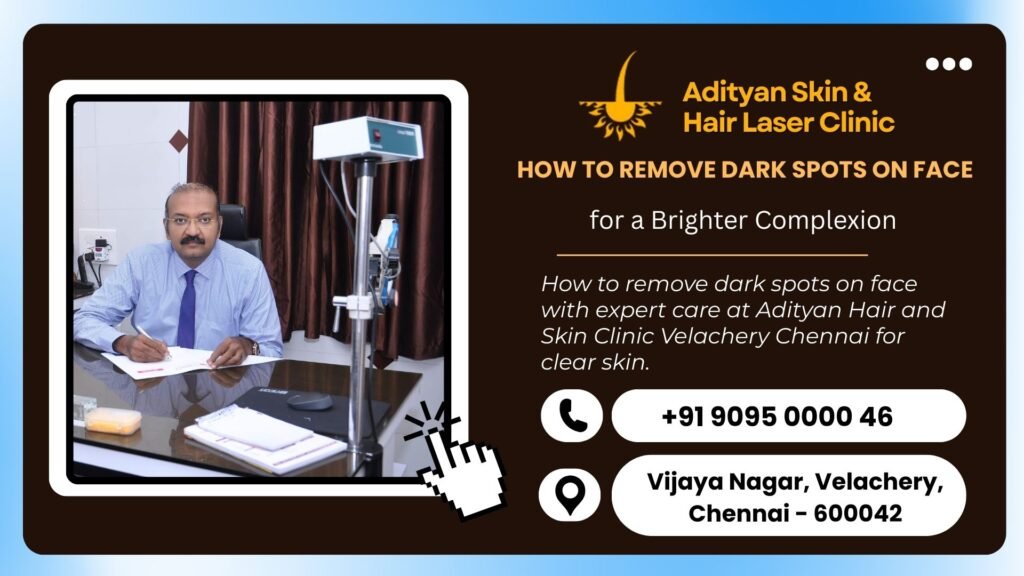 Adityan Skin & Hair Laser Clinic

HOW TO REMOVE DARK SPOTS ON FACE

for a Brighter Complexion

How to remove dark spots on face with expert care at Adityan Hair and Skin Clinic Velachery Chennai for clear skin.

+91 9095 0000 46

Vijaya Nagar, Velachery, Chennai - 600042